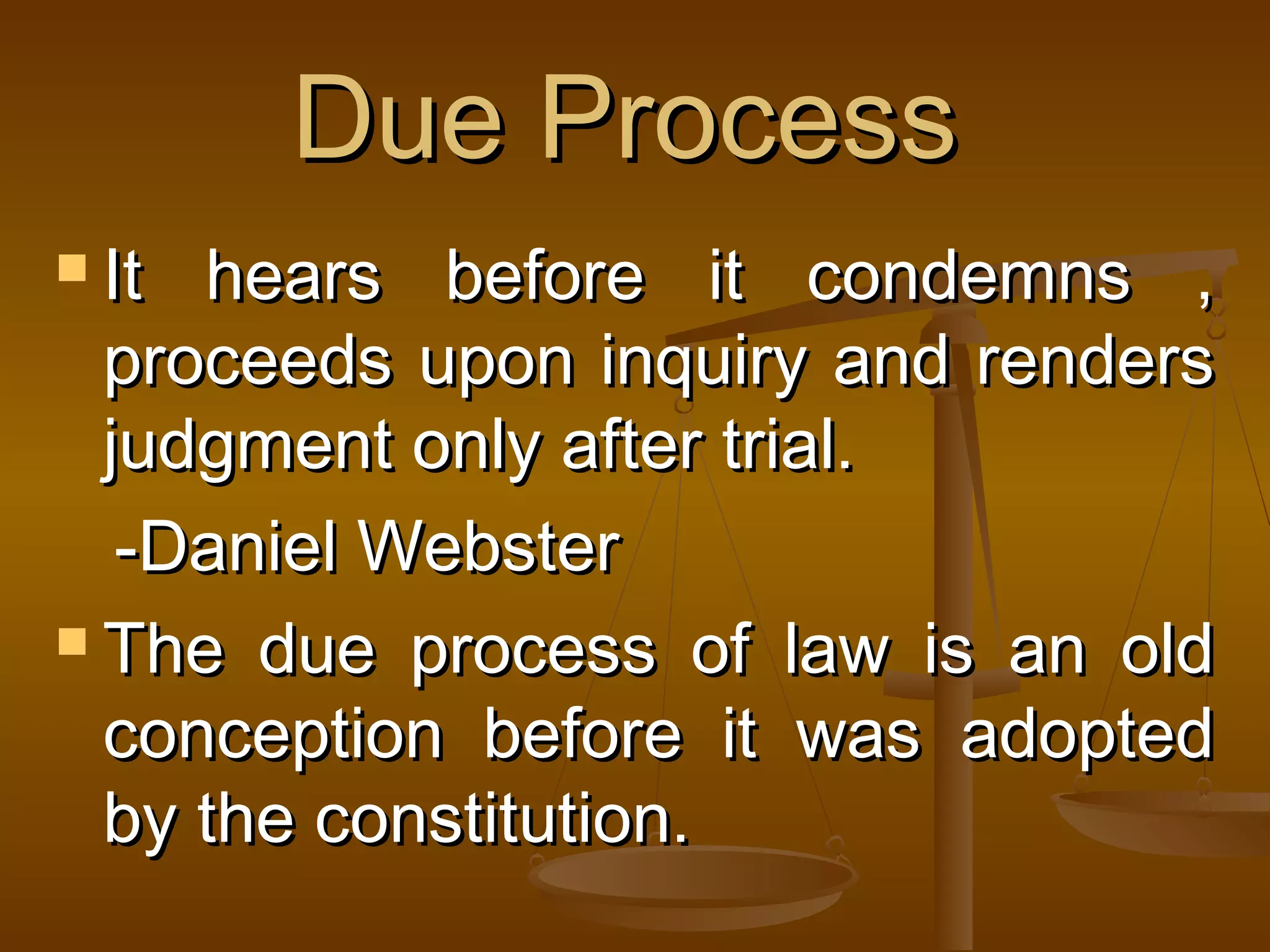 Due Process

It hears before it condemns , proceeds upon inquiry and renders judgment only after trial.

-Daniel Webster

The due process of law is an old conception before it was adopted by the constitution.